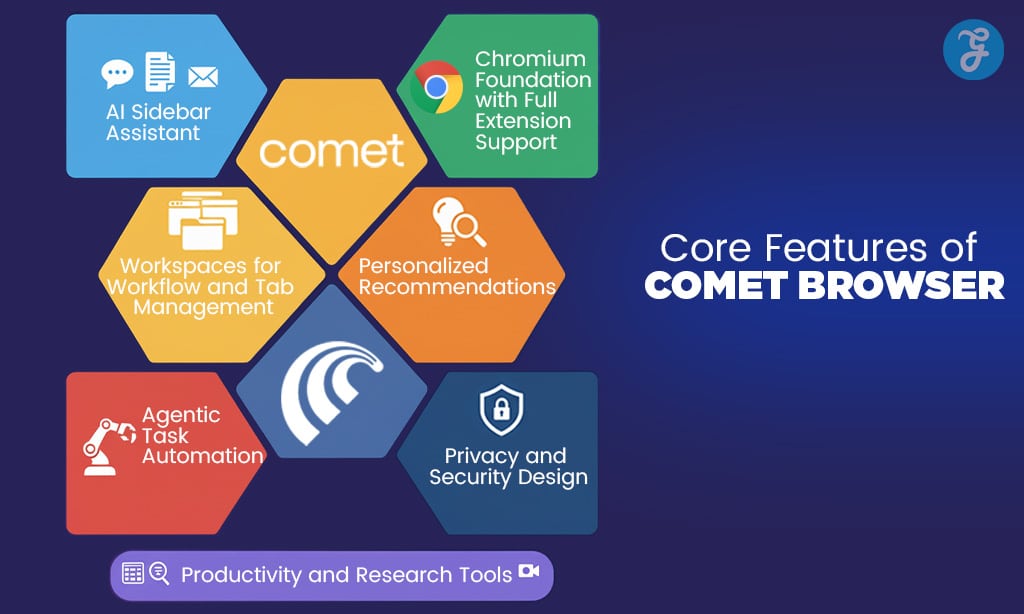 AI Sidebar Assistant

Chromium Foundation with Full Extension Support

comet

Workspaces for Workflow and Tab Management

Personalized Recommendations

Agentic Task Automation

Privacy and Security Design

Productivity and Research Tools

Core Features of
COMET BROWSER